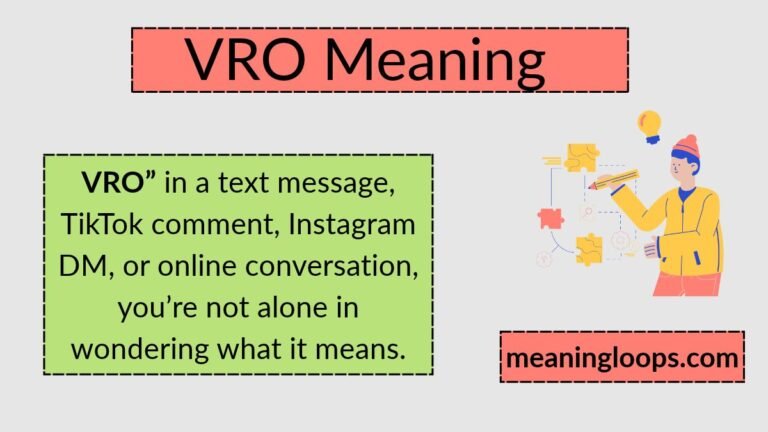 VRO Meaning

VRO" in a text message, TikTok comment, Instagram DM, or online conversation, you're not alone in wondering what it means.

meaningloops.com